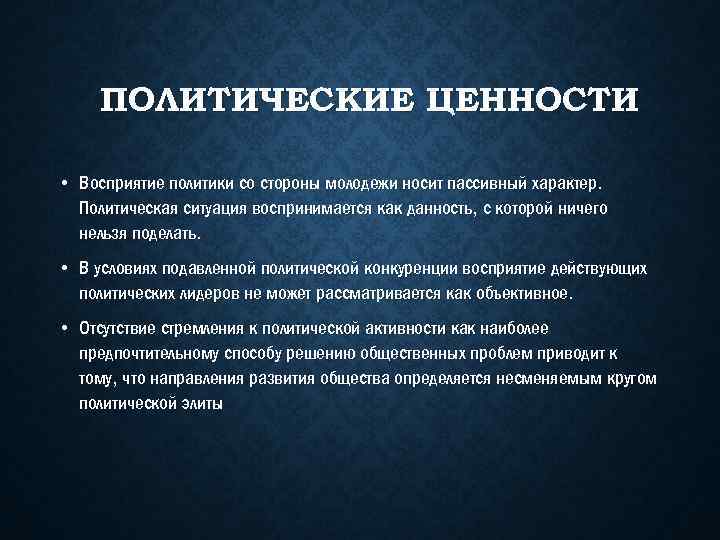 ПОЛИТИЧЕСКИЕ ЦЕННОСТИ

• Восприятие политики со стороны молодежи носит пассивный характер. Политическая ситуация воспринимается как данность, с которой ничего нельзя поделать.

• В условиях подавленной политической конкуренции восприятие действующих политических лидеров не может рассматривается как объективное.

• Отсутствие стремления к политической активности как наиболее предпочтительному способу решению общественных проблем приводит к тому, что направления развития общества определяется несменяемым кругом политической элиты